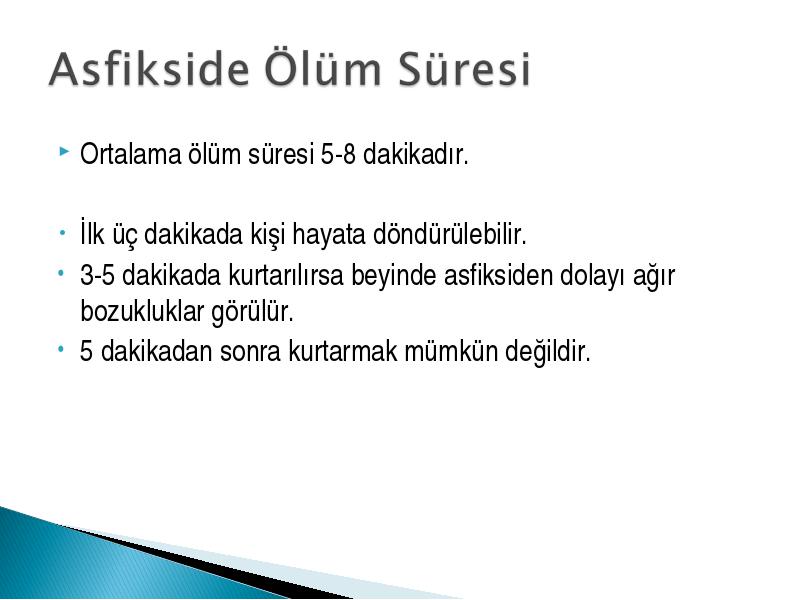 Asfikside Ölüm Süresi

Ortalama ölüm süresi 5-8 dakikadır.

İlk üç dakikada kişi hayata döndürülebilir.

3-5 dakikada kurtarılırsa beyinde asfiksiden dolayı ağır bozukluklar görülür.

5 dakikadan sonra kurtarmak mümkün değildir.